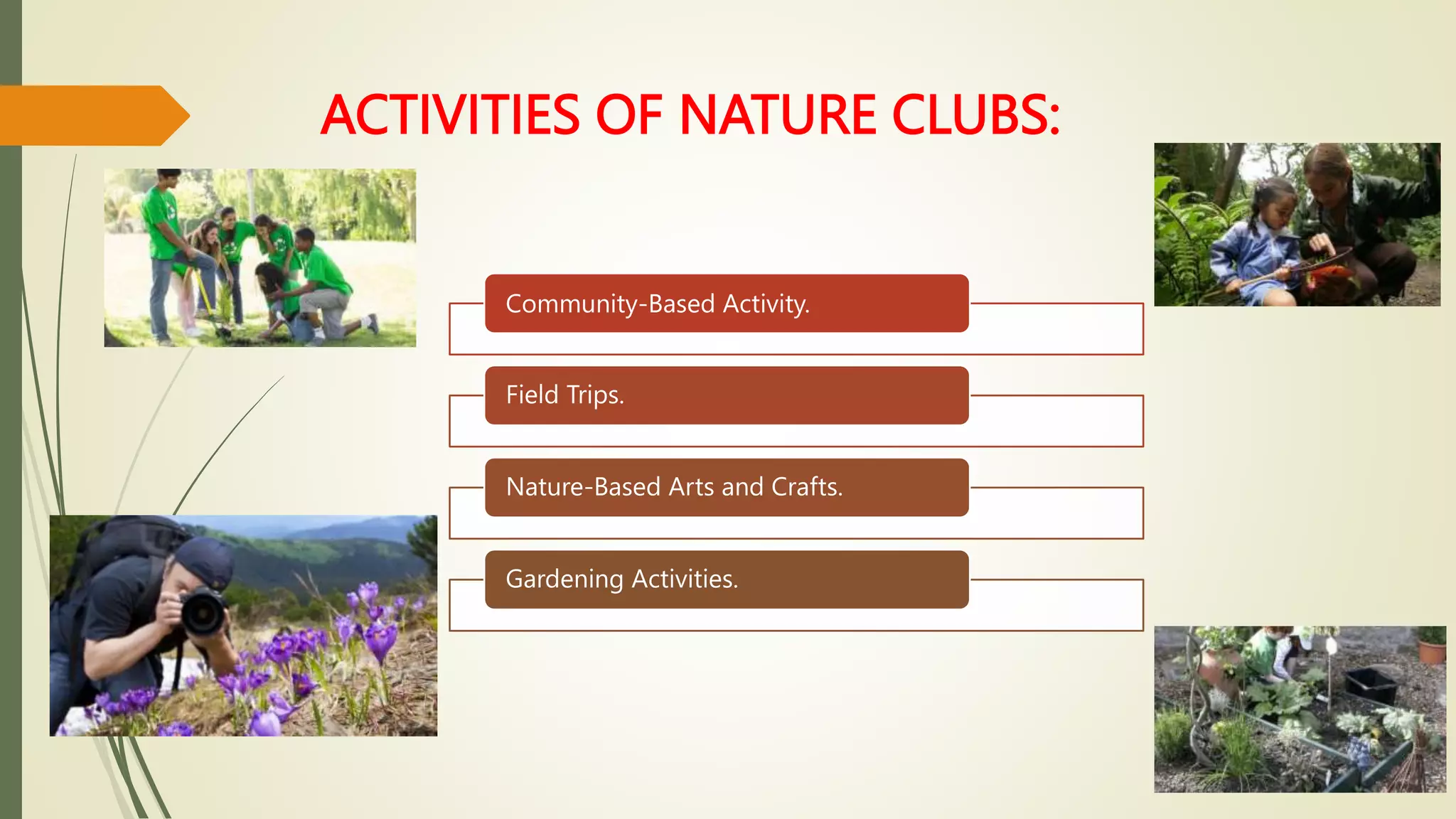 ACTIVITIES OF NATURE CLUBS:

Community-Based Activity.

Field Trips.

Nature-Based Arts and Crafts.

Gardening Activities.